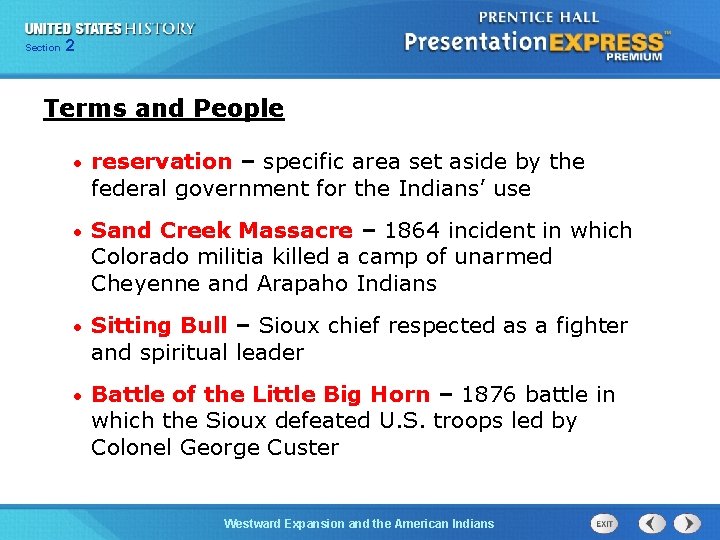 UNITED STATES HISTORY
Section 2

PRENTICE HALL
PresentationEXPRESS™
PREMIUM

Terms and People

• reservation – specific area set aside by the federal government for the Indians' use

• Sand Creek Massacre – 1864 incident in which Colorado militia killed a camp of unarmed Cheyenne and Arapaho Indians

• Sitting Bull – Sioux chief respected as a fighter and spiritual leader

• Battle of the Little Big Horn – 1876 battle in which the Sioux defeated U.S. troops led by Colonel George Custer

Westward Expansion and the American Indians

EXIT